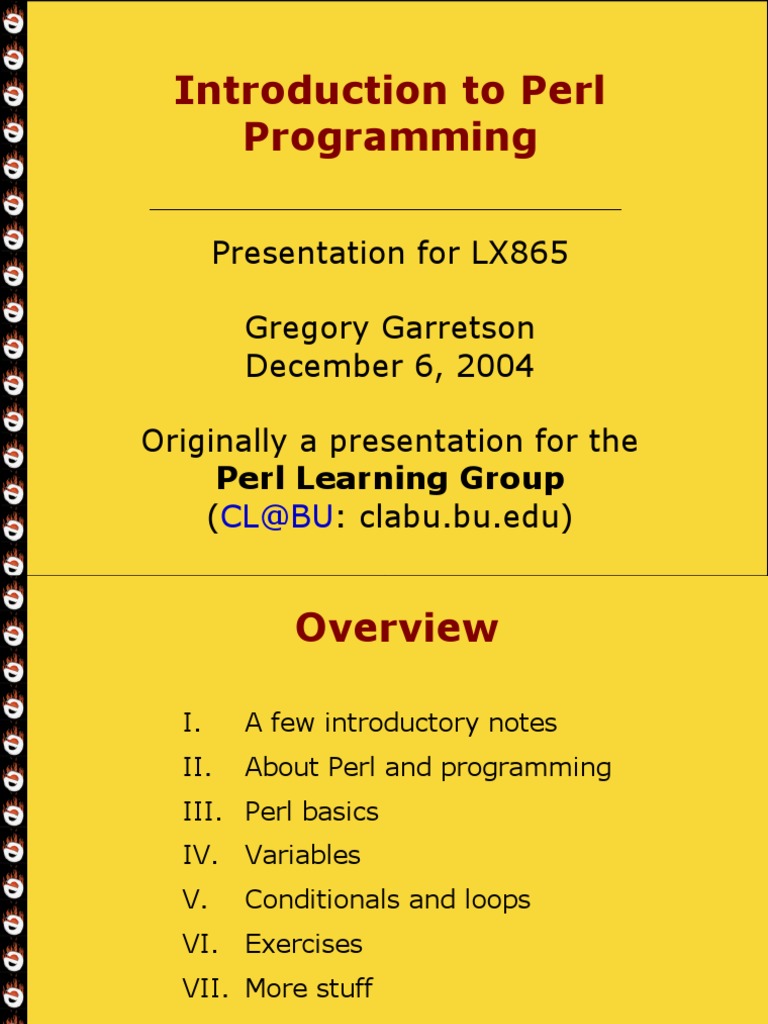 Introduction to Perl Programming

Presentation for LX865

Gregory Garretson
December 6, 2004

Originally a presentation for the
Perl Learning Group
(CL@BU: clabu.bu.edu)

Overview

I. A few introductory notes
II. About Perl and programming
III. Perl basics
IV. Variables
V. Conditionals and loops
VI. Exercises
VII. More stuff